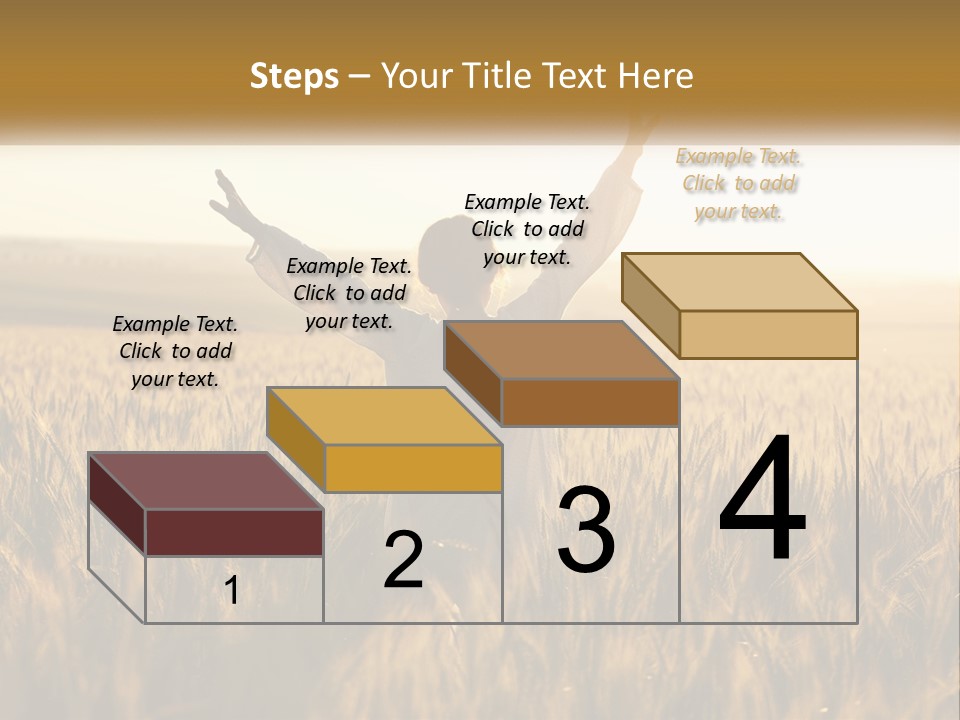 Steps – Your Title Text Here

Example Text. Click to add your text.

Example Text. Click to add your text.

Example Text. Click to add your text.

Example Text. Click to add your text.

1

2

3

4